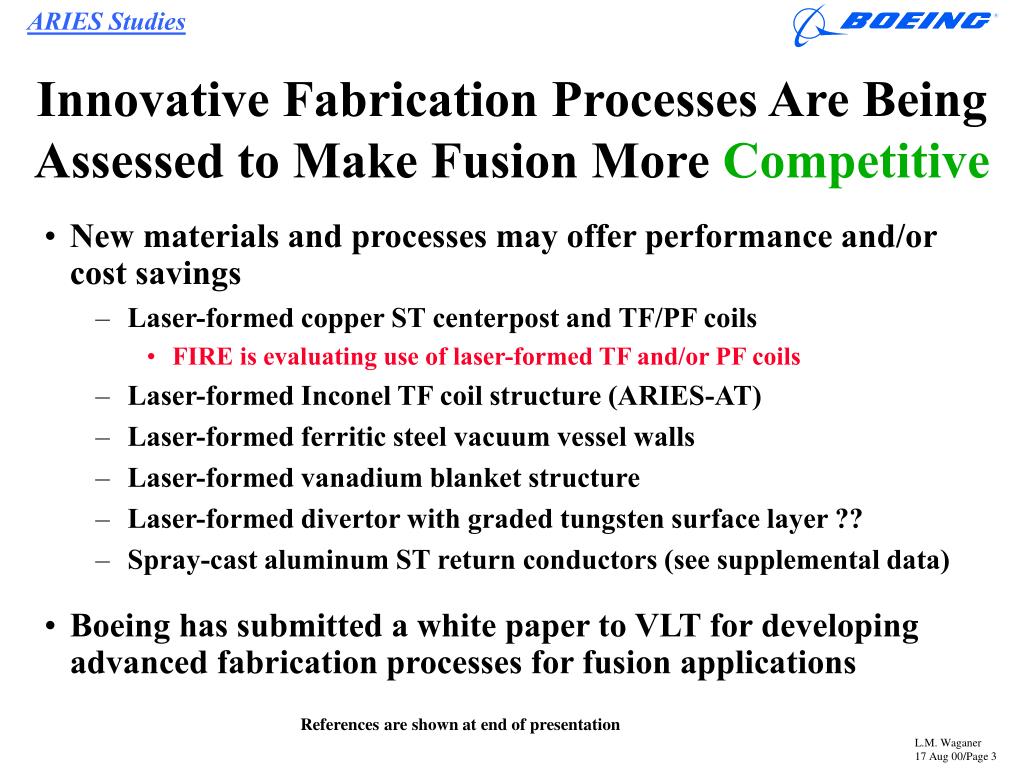 ARIES Studies

BOEING

Innovative Fabrication Processes Are Being Assessed to Make Fusion More Competitive

• New materials and processes may offer performance and/or cost savings
– Laser-formed copper ST centerpost and TF/PF coils
• FIRE is evaluating use of laser-formed TF and/or PF coils
– Laser-formed Inconel TF coil structure (ARIES-AT)
– Laser-formed ferritic steel vacuum vessel walls
– Laser-formed vanadium blanket structure
– Laser-formed divertor with graded tungsten surface layer ??
– Spray-cast aluminum ST return conductors (see supplemental data)

• Boeing has submitted a white paper to VLT for developing advanced fabrication processes for fusion applications

References are shown at end of presentation

L.M. Waganer
17 Aug 00/Page 3